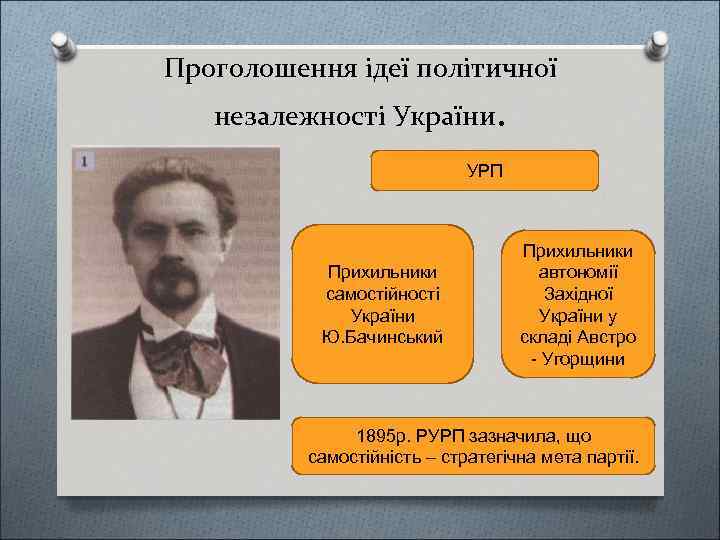 Проголошення ідеї політичної незалежності України.

1

УРП

Прихильники самостійності України Ю.Бачинський

Прихильники автономії Західної України у складі Австро - Угорщини

1895р. РУРП зазначила, що самостійність – стратегічна мета партії.